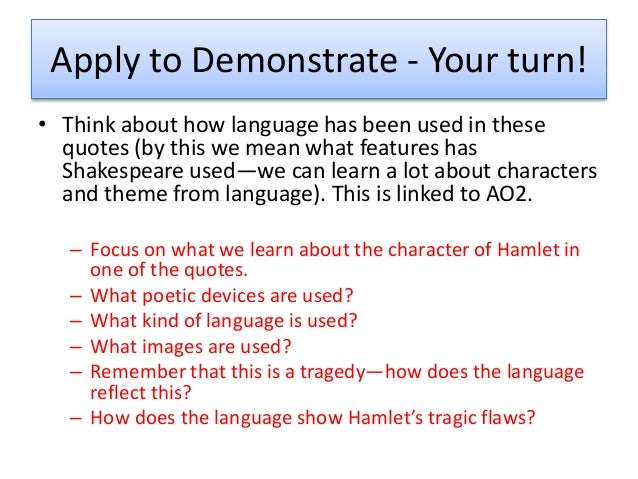 Apply to Demonstrate - Your turn!

• Think about how language has been used in these quotes (by this we mean what features has Shakespeare used—we can learn a lot about characters and theme from language). This is linked to AO2.

– Focus on what we learn about the character of Hamlet in one of the quotes.
– What poetic devices are used?
– What kind of language is used?
– What images are used?
– Remember that this is a tragedy—how does the language reflect this?
– How does the language show Hamlet's tragic flaws?